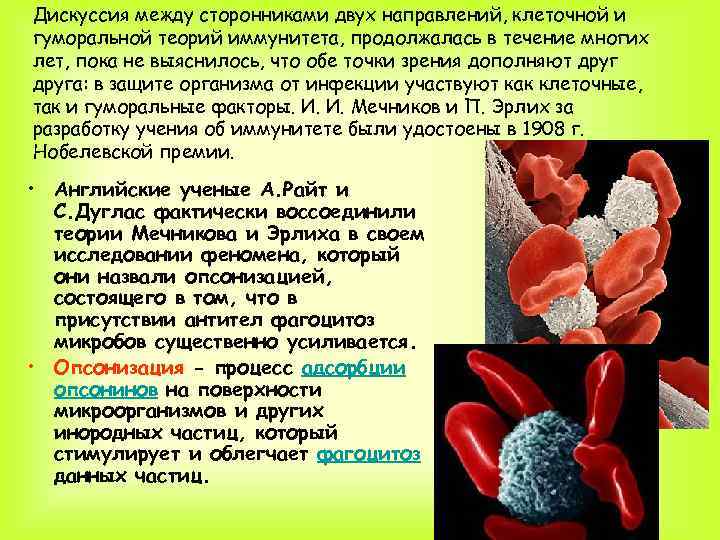 Дискуссия между сторонниками двух направлений, клеточной и гуморальной теорий иммунитета, продолжалась в течение многих лет, пока не выяснилось, что обе точки зрения дополняют друг друга: в защите организма от инфекции участвуют как клеточные, так и гуморальные факторы. И. И. Мечников и П. Эрлих за разработку учения об иммунитете были удостоены в 1908 г. Нобелевской премии.

• Английские ученые А.Райт и С.Дуглас фактически воссоединили теории Мечникова и Эрлиха в своем исследовании феномена, который они назвали опсонизацией, состоящего в том, что в присутствии антител фагоцитоз микробов существенно усиливается.

• Опсонизация - процесс адсорбции опсонинов на поверхности микроорганизмов и других инородных частиц, который стимулирует и облегчает фагоцитоз данных частиц.